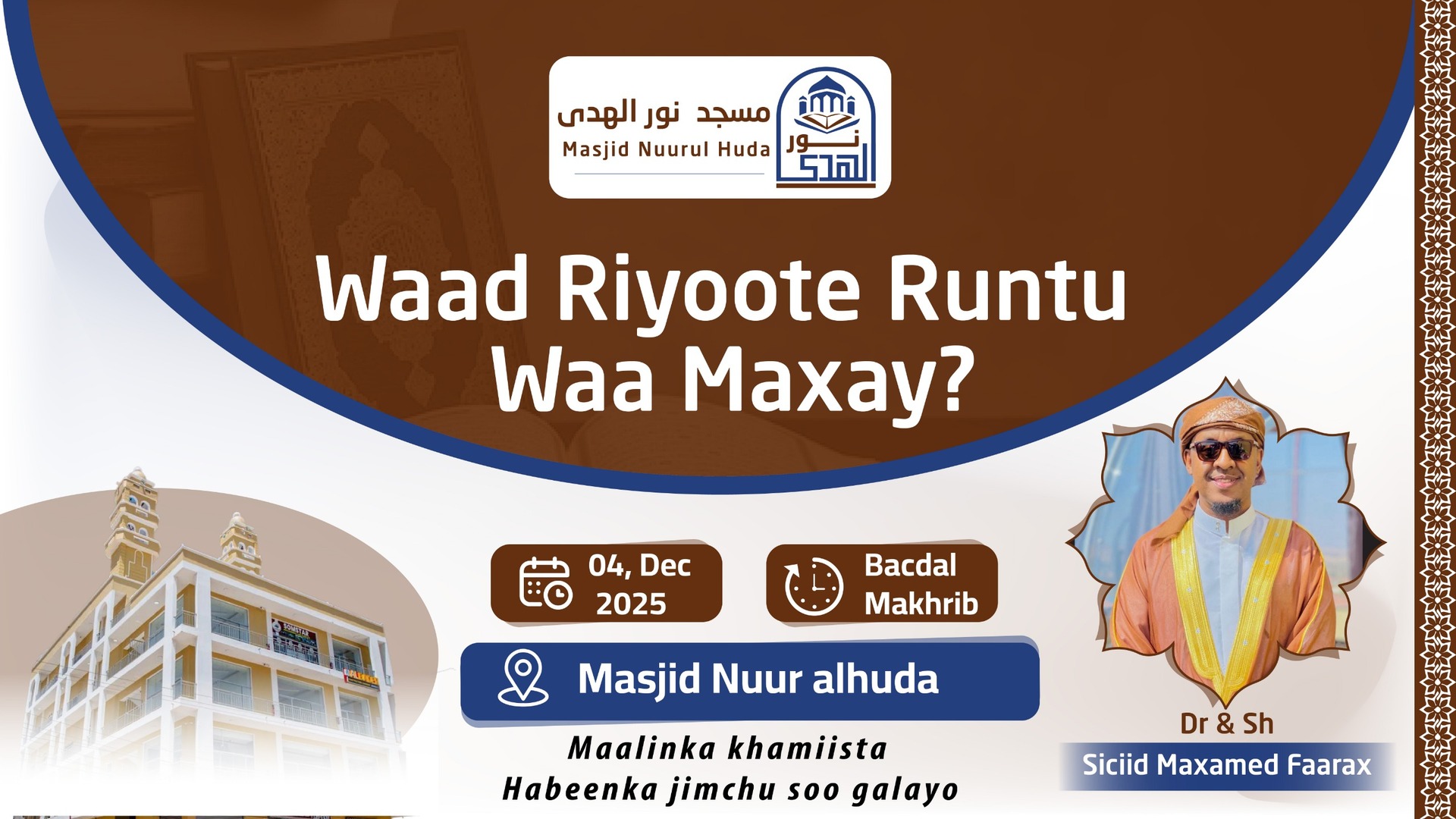 مسجد نور الهدى
Masjid Nuurul Huda
نور الهدى

Waad Riyoote Runtu Waa Maxay?

04, Dec 2025

Bacdal Makhrib

Masjid Nuur alhuda

Maalinka khamiista
Habeenka jimchu soo galayo

Dr & Sh
Siciid Maxamed Faarax